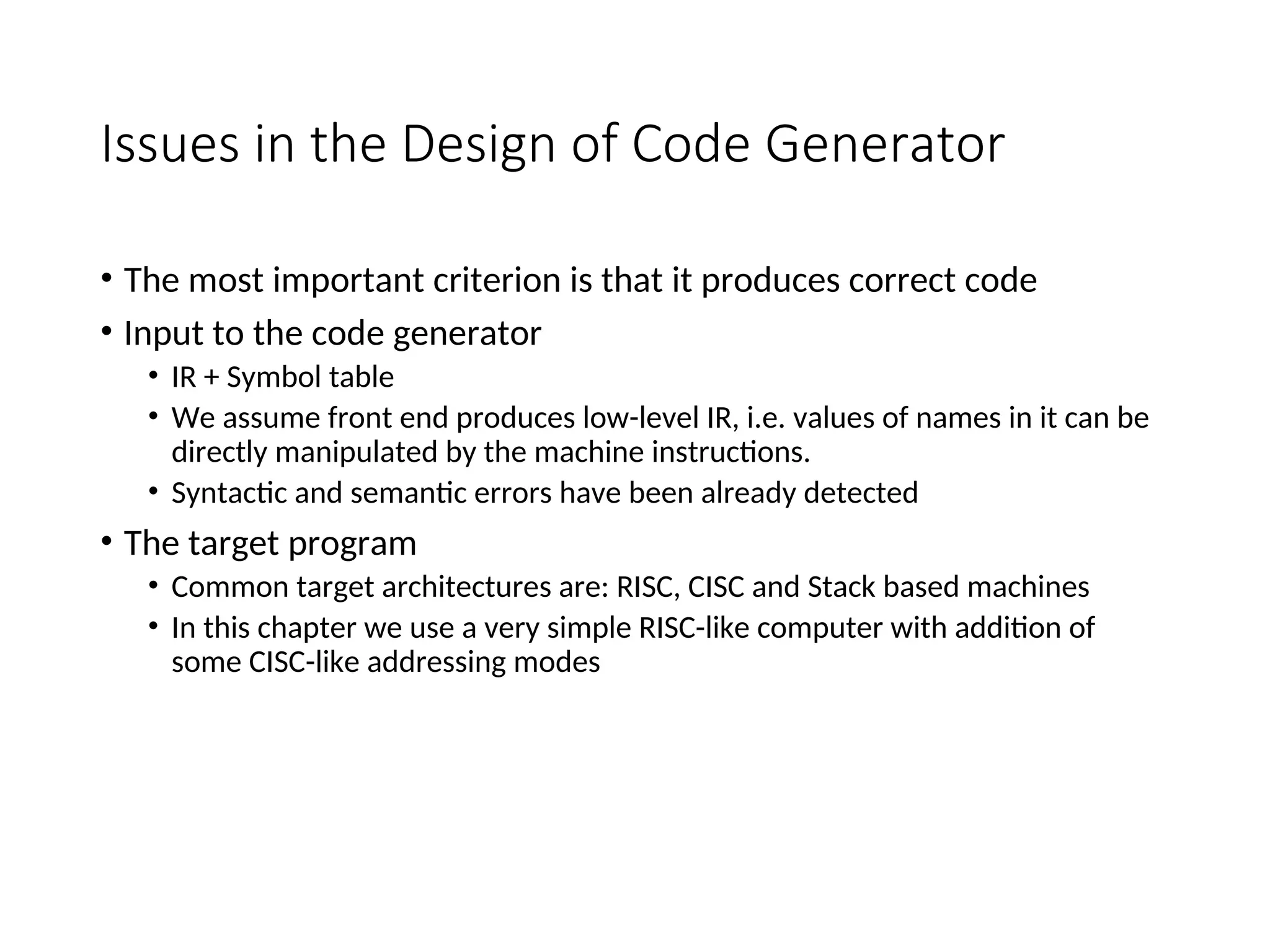 Issues in the Design of Code Generator

• The most important criterion is that it produces correct code
• Input to the code generator
  • IR + Symbol table
  • We assume front end produces low-level IR, i.e. values of names in it can be directly manipulated by the machine instructions.
  • Syntactic and semantic errors have been already detected
• The target program
  • Common target architectures are: RISC, CISC and Stack based machines
  • In this chapter we use a very simple RISC-like computer with addition of some CISC-like addressing modes